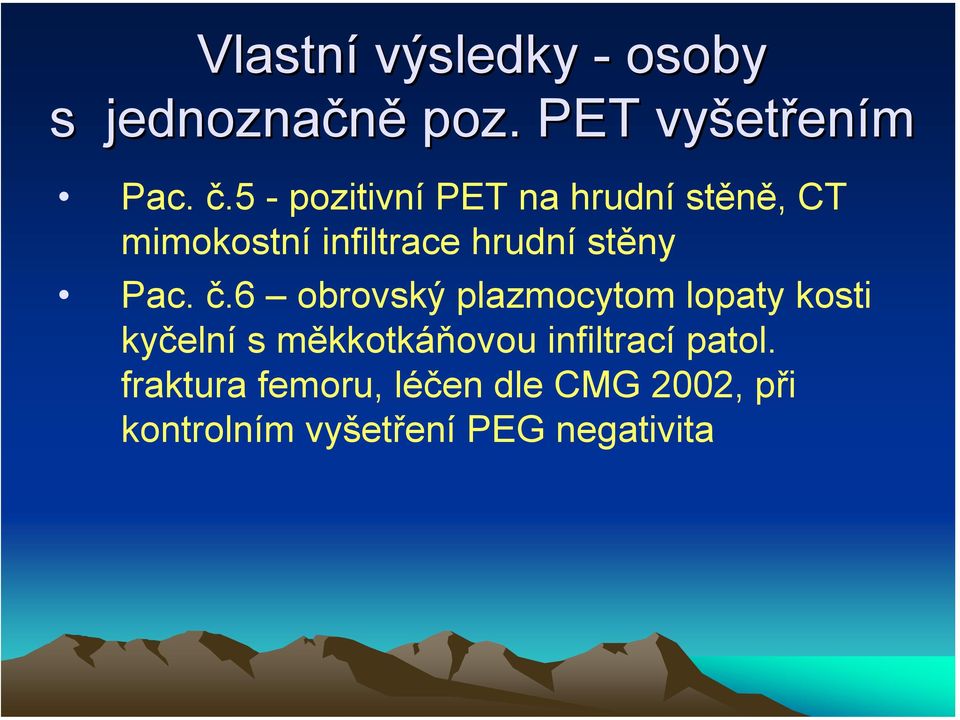 Vlastní výsledky - osoby s jednoznačně poz. PET vyšetřením

• Pac. č.5 - pozitivní PET na hrudní stěně, CT mimokostní infiltrace hrudní stěny

• Pac. č.6 – obrovský plazmocytom lopaty kosti kyčelní s měkkotkáňovou infiltrací patol. fraktura femoru, léčen dle CMG 2002, při kontrolním vyšetření PEG negativita